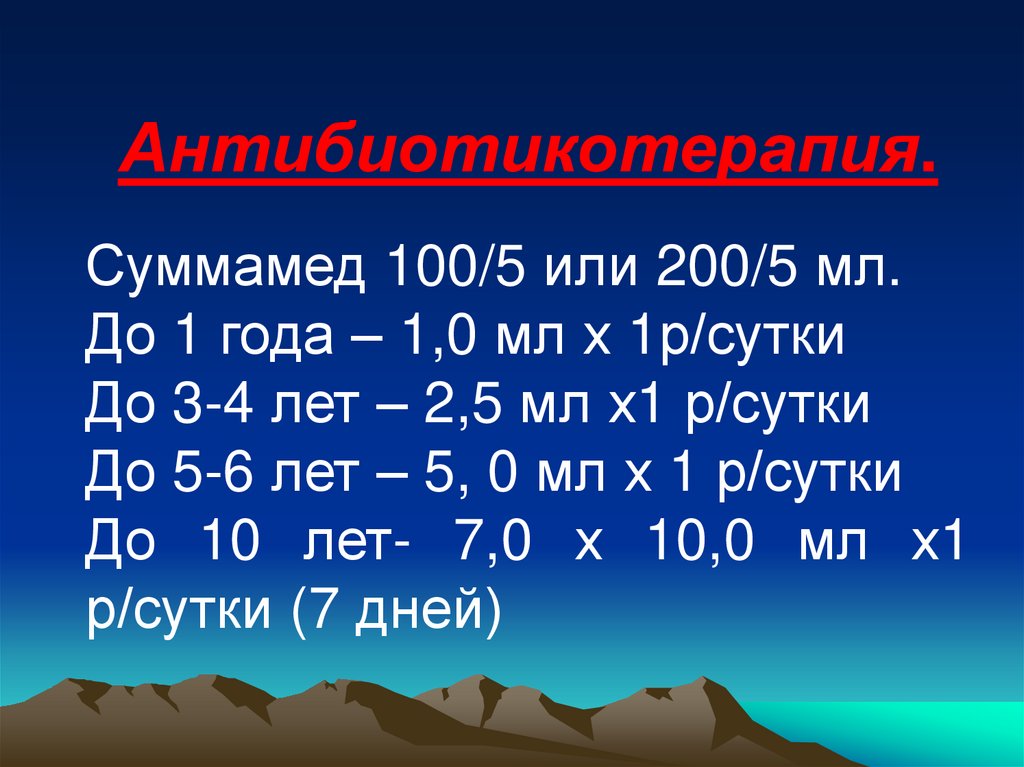 Антибиотикотерапия.

Суммамед 100/5 или 200/5 мл.
До 1 года – 1,0 мл х 1р/сутки
До 3-4 лет – 2,5 мл х1 р/сутки
До 5-6 лет – 5, 0 мл х 1 р/сутки
До 10 лет- 7,0 х 10,0 мл х1 р/сутки (7 дней)